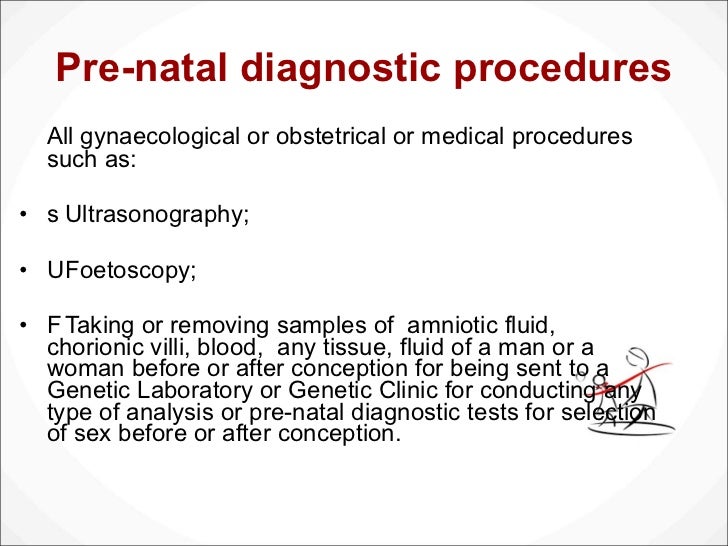 Pre-natal diagnostic procedures

All gynaecological or obstetrical or medical procedures such as:

• s Ultrasonography;

• UFoetoscopy;

• F Taking or removing samples of amniotic fluid, chorionic villi, blood, any tissue, fluid of a man or a woman before or after conception for being sent to a Genetic Laboratory or Genetic Clinic for conducting any type of analysis or pre-natal diagnostic tests for selection of sex before or after conception.